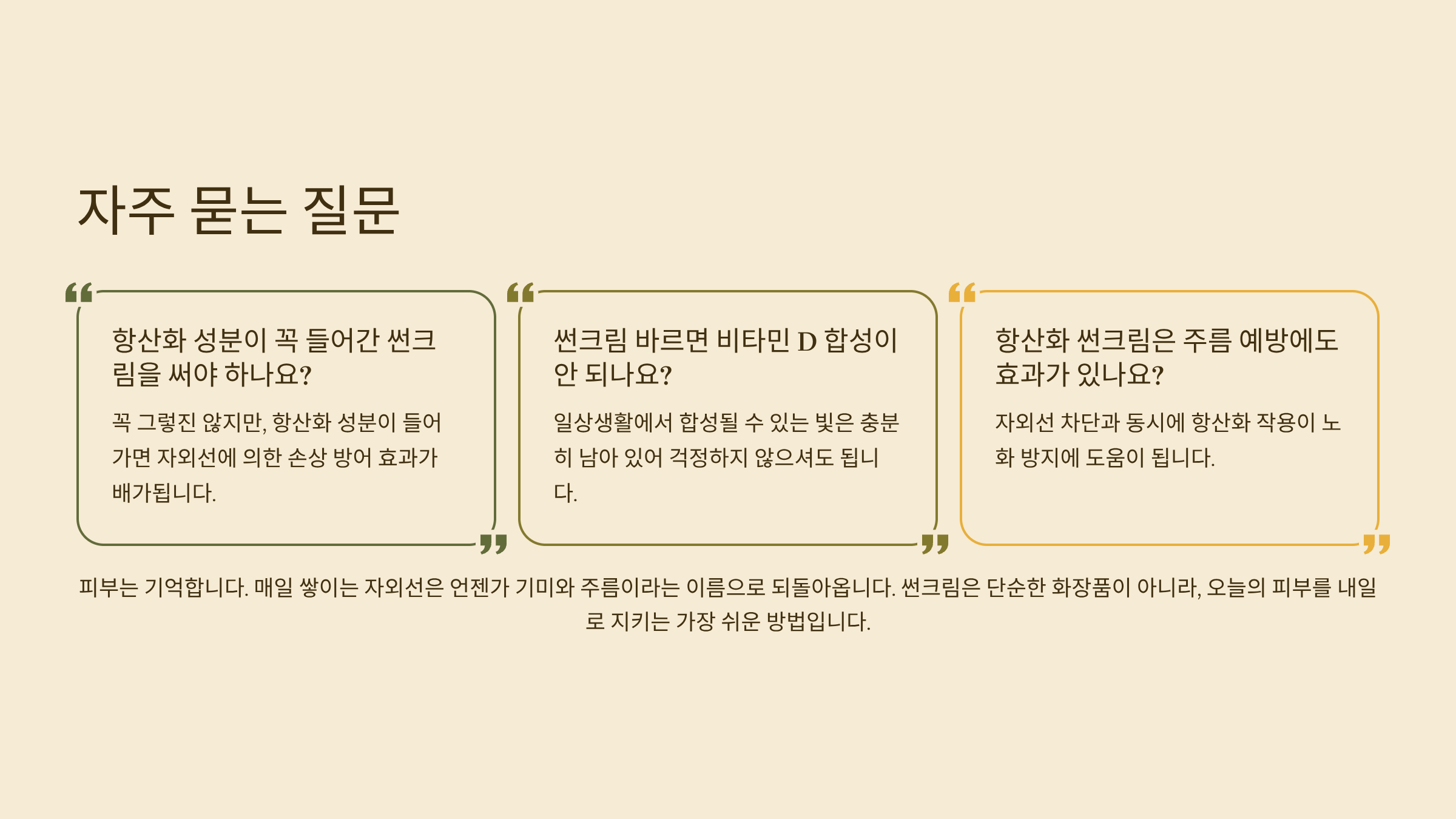 자주 묻는 질문

항산화 성분이 꼭 들어간 썬크림을 써야 하나요?

꼭 그렇진 않지만, 항산화 성분이 들어가면 자외선에 의한 손상 방어 효과가 배가됩니다.

썬크림 바르면 비타민 D 합성이 안 되나요?

일상생활에서 합성될 수 있는 빛은 충분히 남아 있어 걱정하지 않으셔도 됩니다.

항산화 썬크림은 주름 예방에도 효과가 있나요?

자외선 차단과 동시에 항산화 작용이 노화 방지에 도움이 됩니다.

피부는 기억합니다. 매일 쌓이는 자외선은 언젠가 기미와 주름이라는 이름으로 되돌아옵니다. 썬크림은 단순한 화장품이 아니라, 오늘의 피부를 내일로 지키는 가장 쉬운 방법입니다.